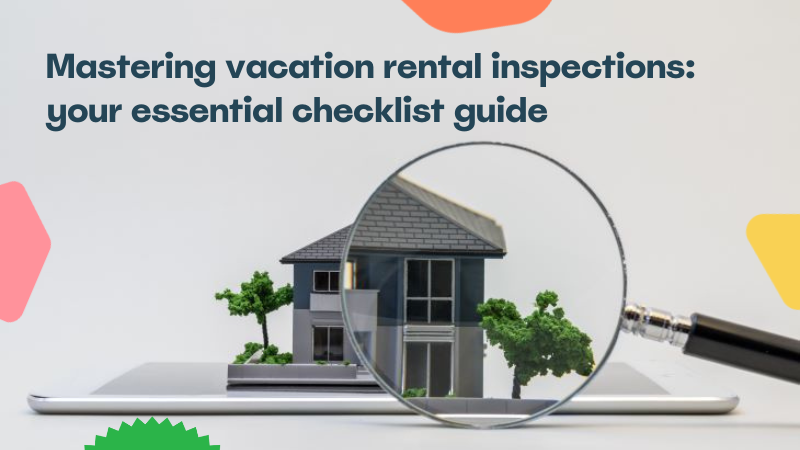 Mastering vacation rental inspections: your essential checklist guide